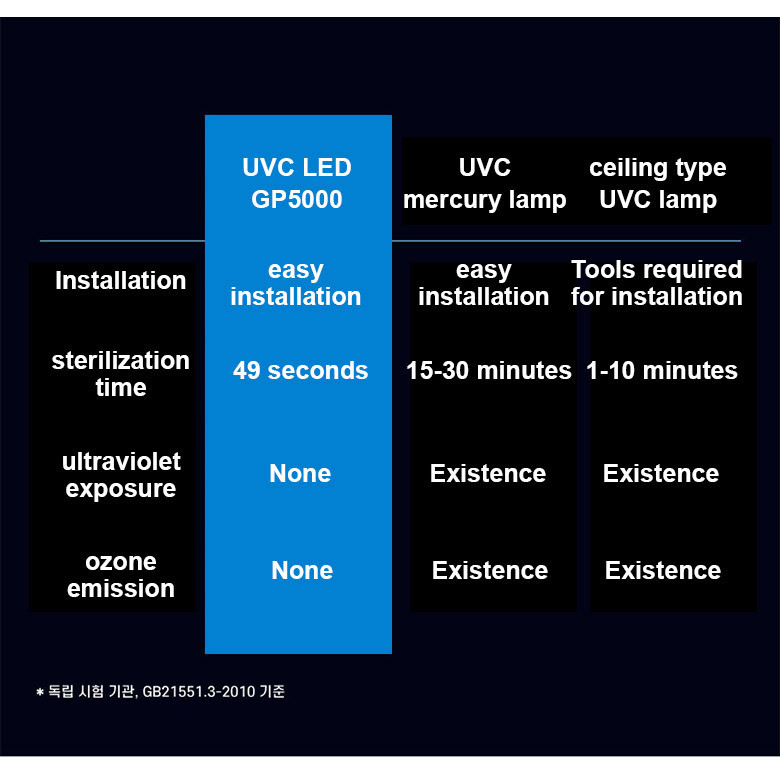 |  | UVC LED GP5000 | UVC mercury lamp | ceiling type UVC lamp |
|---|---|---|---|
| Installation | easy installation | easy installation | Tools required for installation |
| sterilization time | 49 seconds | 15-30 minutes | 1-10 minutes |
| ultraviolet exposure | None | Existence | Existence |
| ozone emission | None | Existence | Existence |

* 독립 시험 기관, GB21551.3-2010 기준